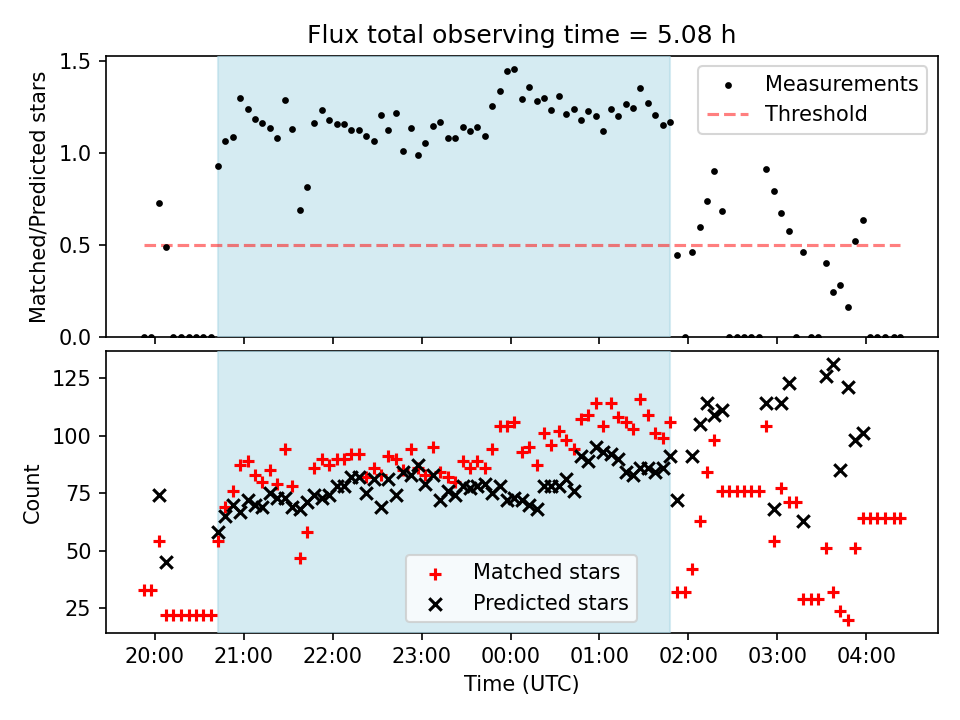 Flux total observing time = 5.08 h

Matched/Predicted stars

1.5
1.0
0.5
0.0

Measurements
Threshold

Count

125
100
75
50
25

Matched stars
Predicted stars

20:00 21:00 22:00 23:00 00:00 01:00 02:00 03:00 04:00

Time (UTC)